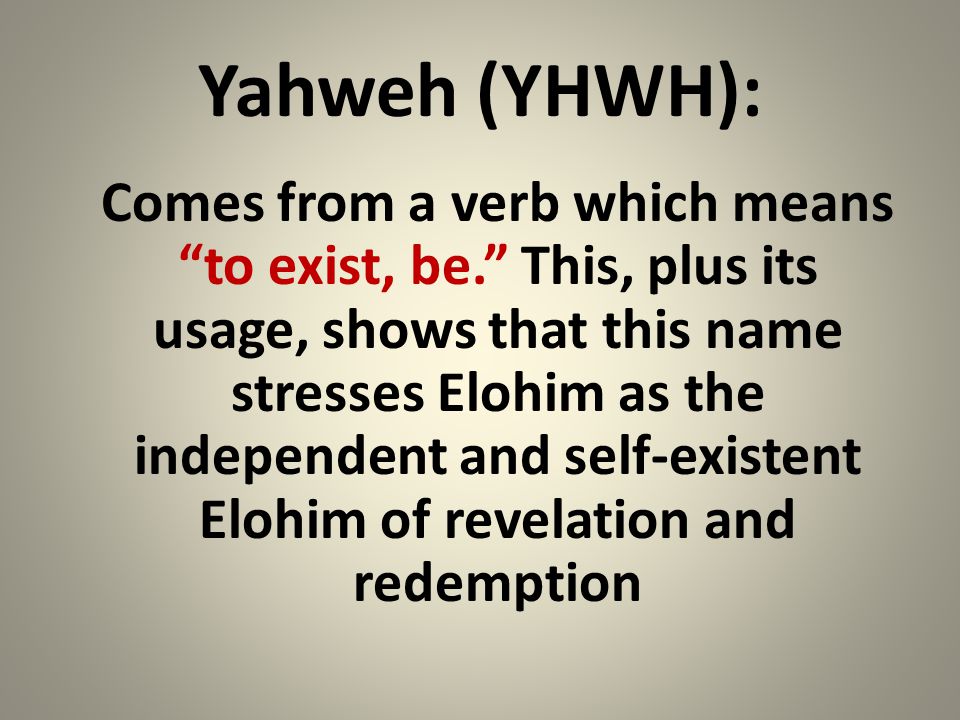 Yahweh (YHWH):

Comes from a verb which means “to exist, be.” This, plus its usage, shows that this name stresses Elohim as the independent and self-existent Elohim of revelation and redemption